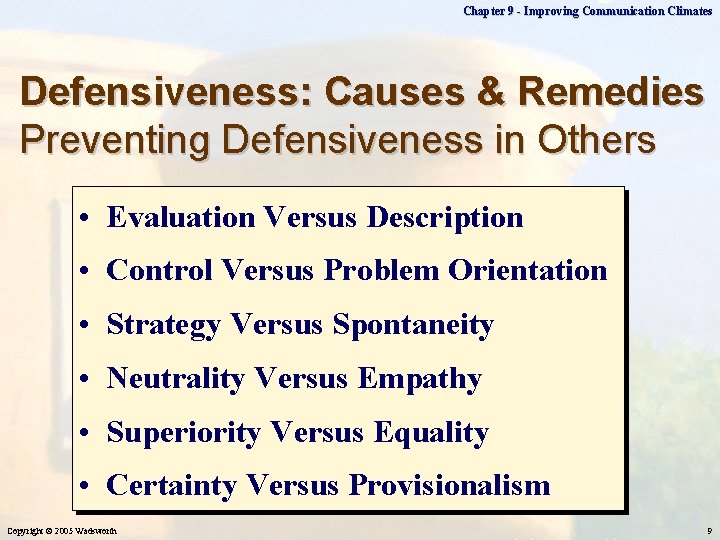 Chapter 9 - Improving Communication Climates

Defensiveness: Causes & Remedies
Preventing Defensiveness in Others

• Evaluation Versus Description
• Control Versus Problem Orientation
• Strategy Versus Spontaneity
• Neutrality Versus Empathy
• Superiority Versus Equality
• Certainty Versus Provisionalism

Copyright © 2005 Wadsworth

9